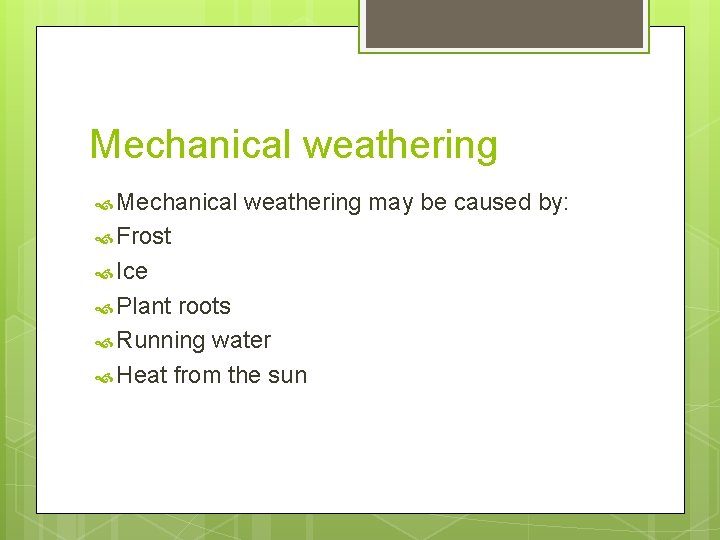 Mechanical weathering

Mechanical weathering may be caused by:
Frost
Ice
Plant roots
Running water
Heat from the sun